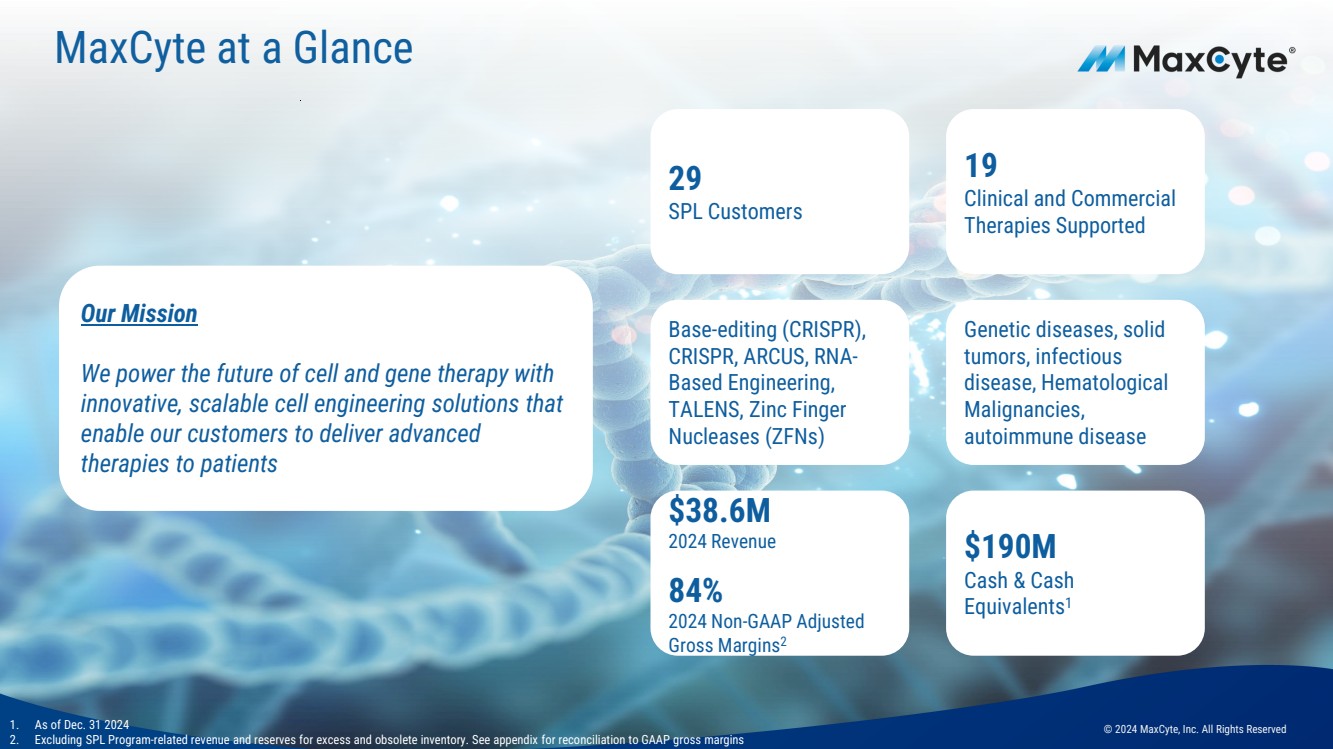 MaxCyte at a Glance

MaxCyte®

Our Mission

We power the future of cell and gene therapy with innovative, scalable cell engineering solutions that enable our customers to deliver advanced therapies to patients

29
SPL Customers

19
Clinical and Commercial Therapies Supported

Base-editing (CRISPR), CRISPR, ARCUS, RNA-Based Engineering, TALENS, Zinc Finger Nucleases (ZFNs)

Genetic diseases, solid tumors, infectious disease, Hematological Malignancies, autoimmune disease

$38.6M
2024 Revenue

84%
2024 Non-GAAP Adjusted Gross Margins$^2$

$190M
Cash & Cash Equivalents$^1$

1. As of Dec. 31 2024
2. Excluding SPL Program-related revenue and reserves for excess and obsolete inventory. See appendix for reconciliation to GAAP gross margins

© 2024 MaxCyte, Inc. All Rights Reserved